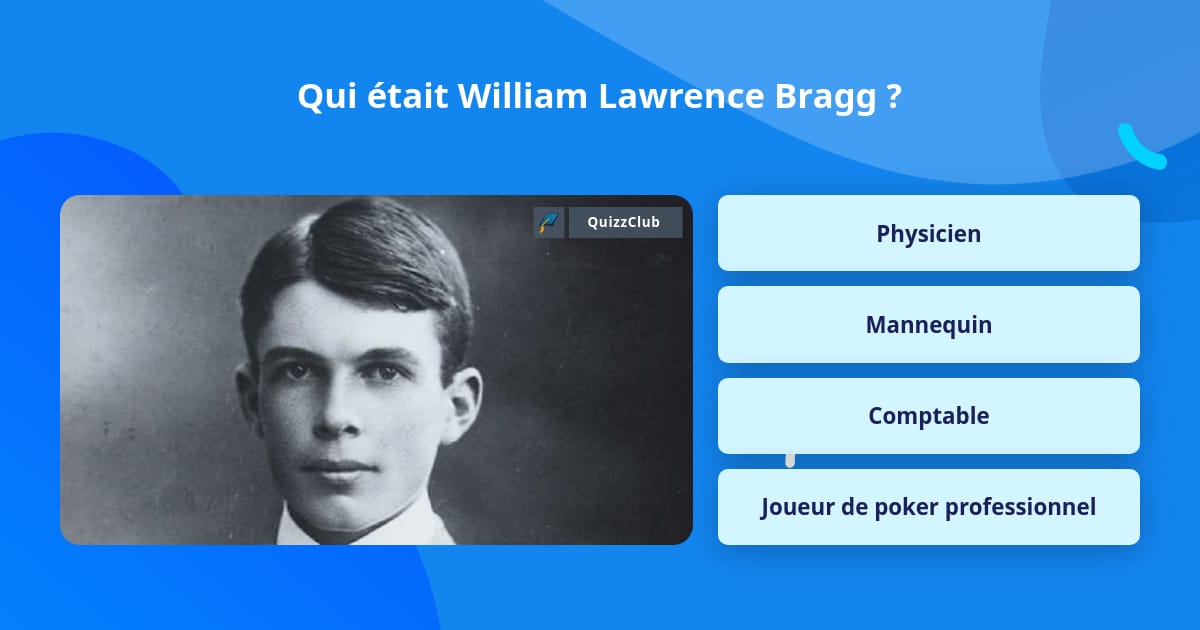 Qui était William Lawrence Bragg ?

QuizzClub

Physicien

Mannequin

Comptable

Joueur de poker professionnel